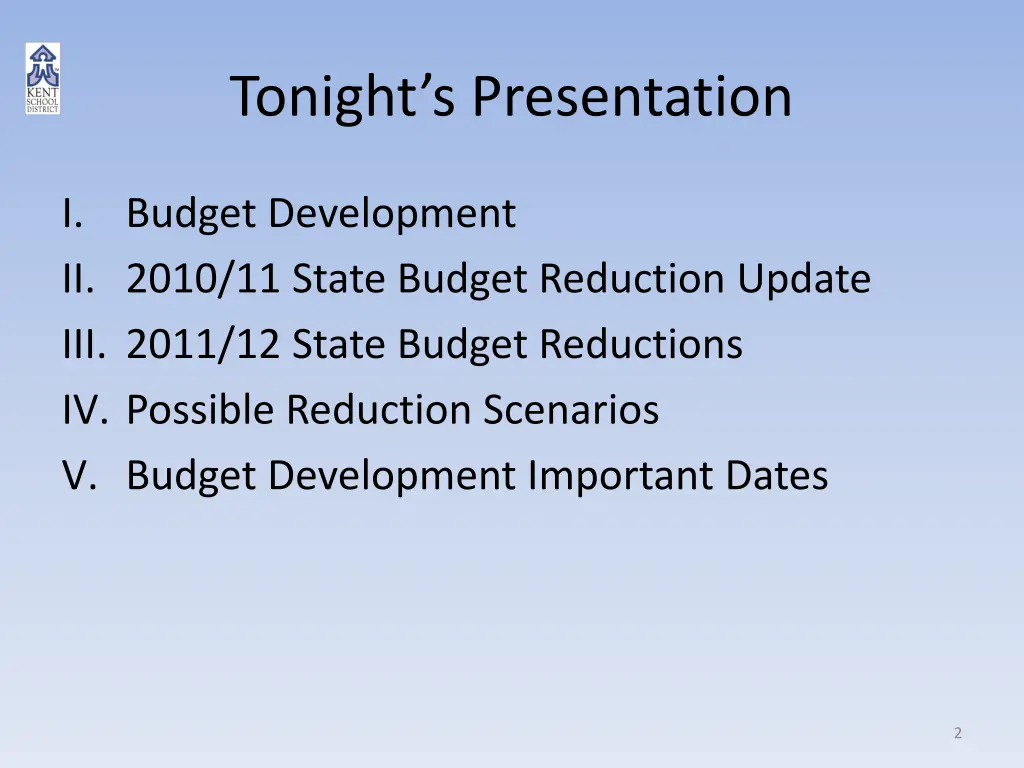 KENT SCHOOL DISTRICT

Tonight's Presentation

I. Budget Development
II. 2010/11 State Budget Reduction Update
III. 2011/12 State Budget Reductions
IV. Possible Reduction Scenarios
V. Budget Development Important Dates

2